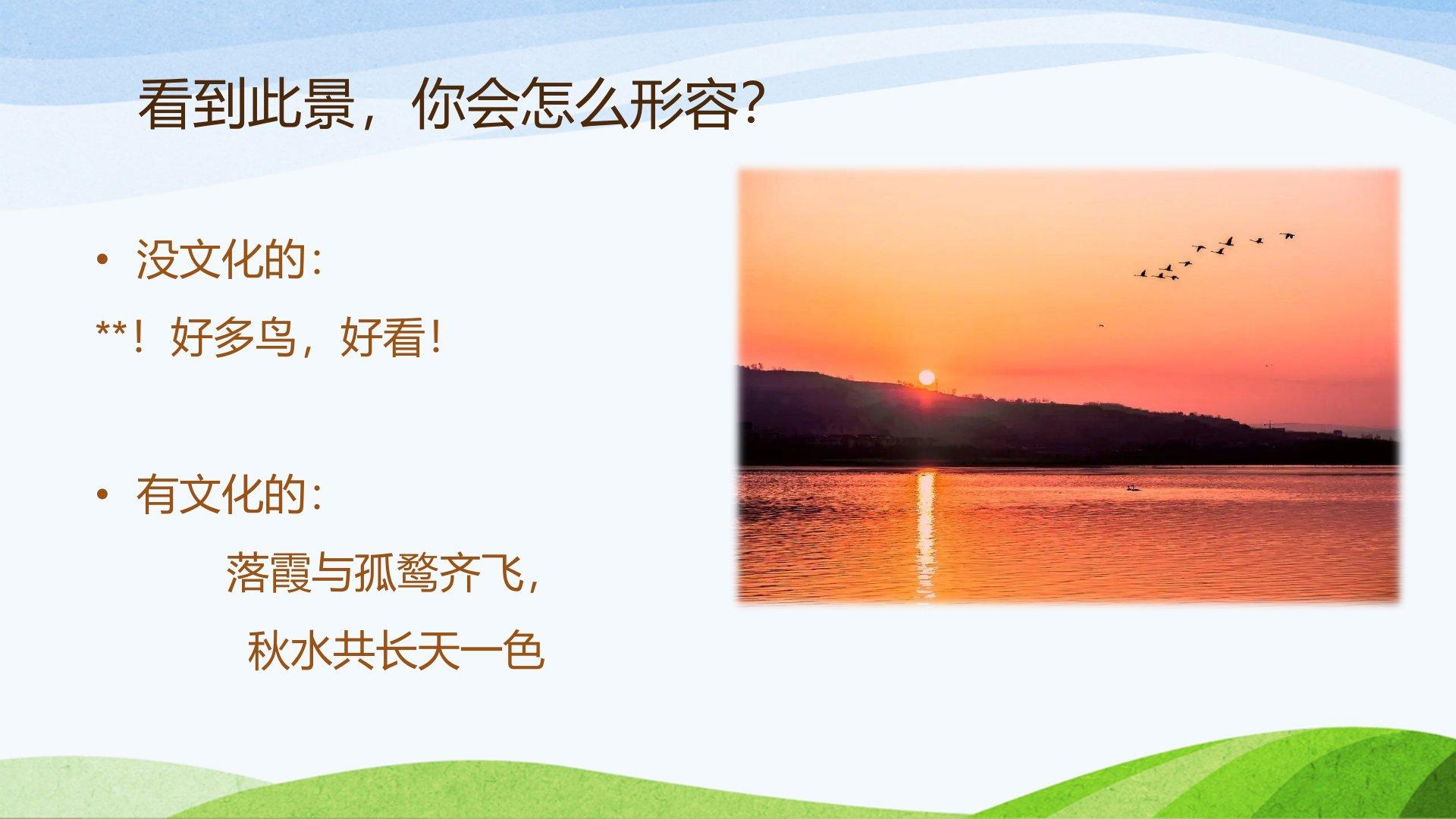 看到此景，你会怎么形容？

• 没文化的：

**！好多鸟，好看！

• 有文化的：

落霞与孤鹜齐飞，

秋水共长天一色